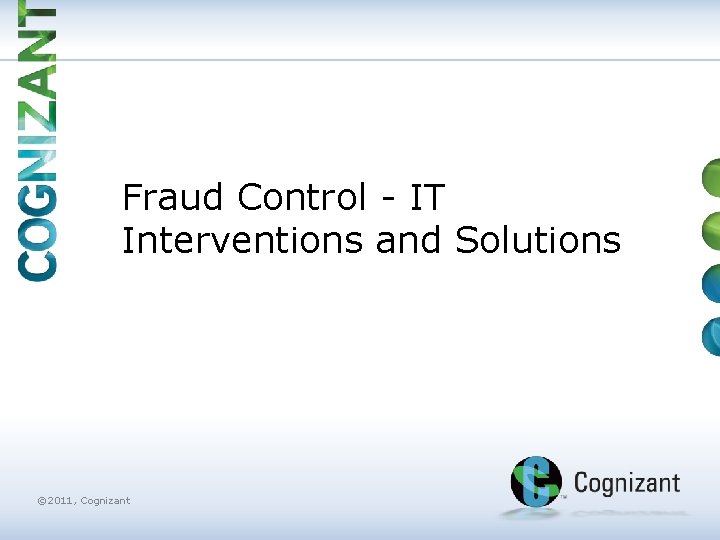 COGNIZANT

Fraud Control - IT Interventions and Solutions

©2011, Cognizant

Cognizant